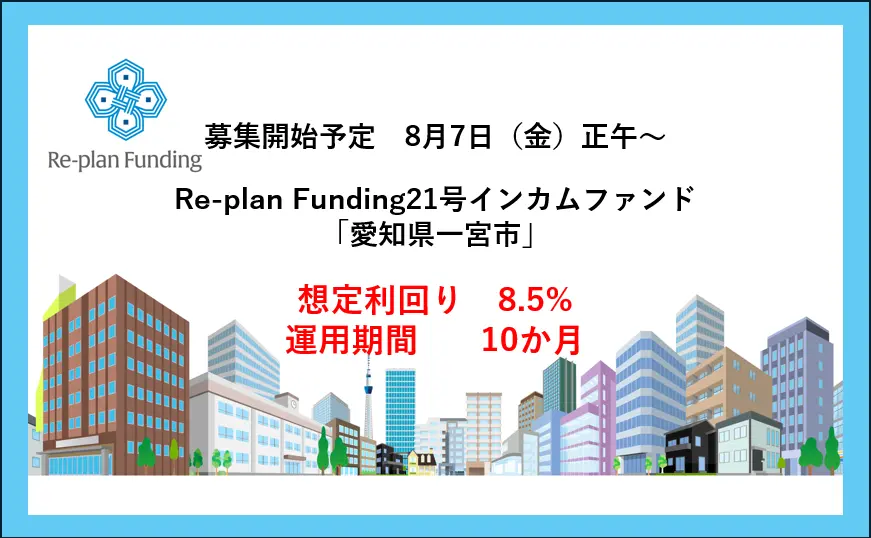 Re-plan Funding

募集開始予定　8月7日（金）正午～

Re-plan Funding21号インカムファンド
「愛知県一宮市」

想定利回り　8.5%
運用期間　10か月